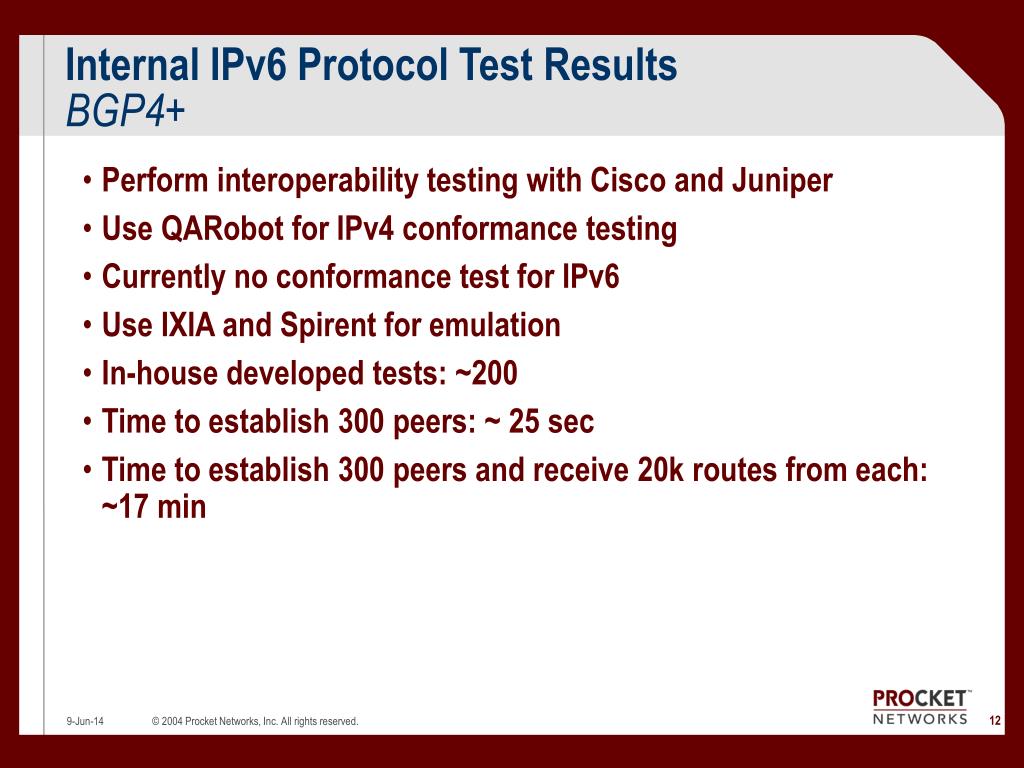 Internal IPv6 Protocol Test Results
BGP4+

• Perform interoperability testing with Cisco and Juniper
• Use QARobot for IPv4 conformance testing
• Currently no conformance test for IPv6
• Use IXIA and Spirent for emulation
• In-house developed tests: ~200
• Time to establish 300 peers: ~ 25 sec
• Time to establish 300 peers and receive 20k routes from each: ~17 min

9-Jun-14 © 2004 Procket Networks, Inc. All rights reserved.

PROCKET™ NETWORKS 12